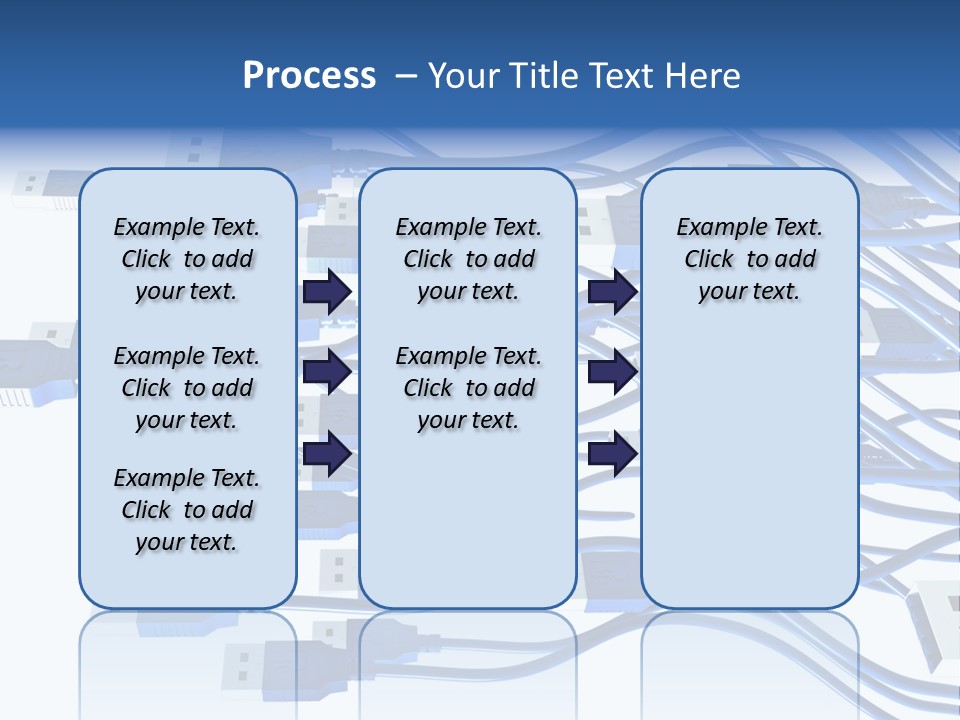 Process – Your Title Text Here

Example Text. Click to add your text.

Example Text. Click to add your text.

Example Text. Click to add your text.

Example Text. Click to add your text.

Example Text. Click to add your text.

Example Text. Click to add your text.